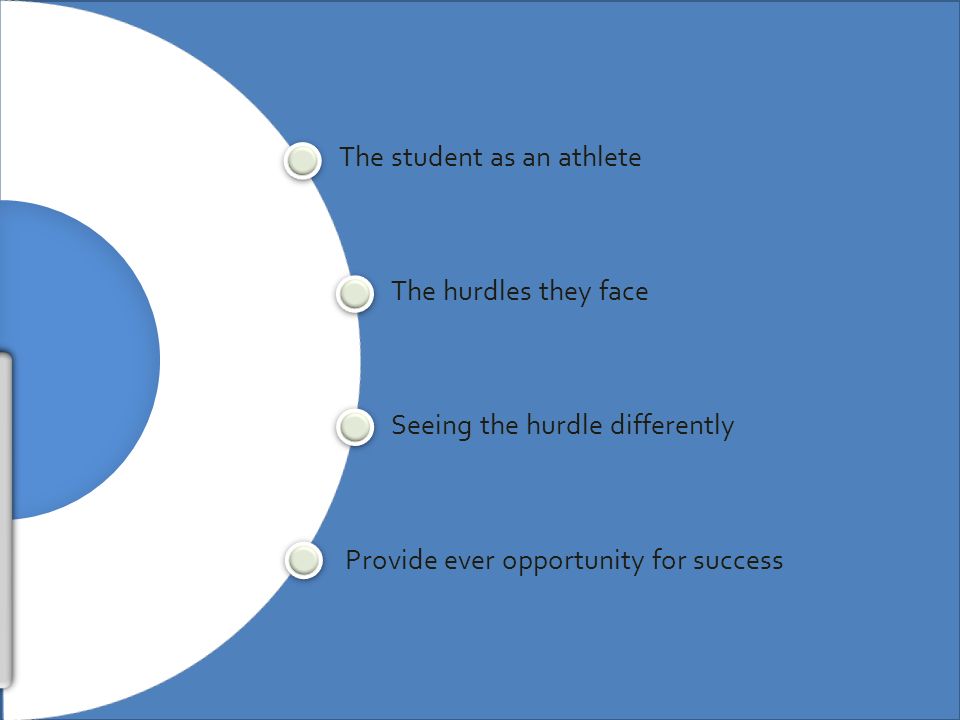 The student as an athlete

The hurdles they face

Seeing the hurdle differently

Provide ever opportunity for success